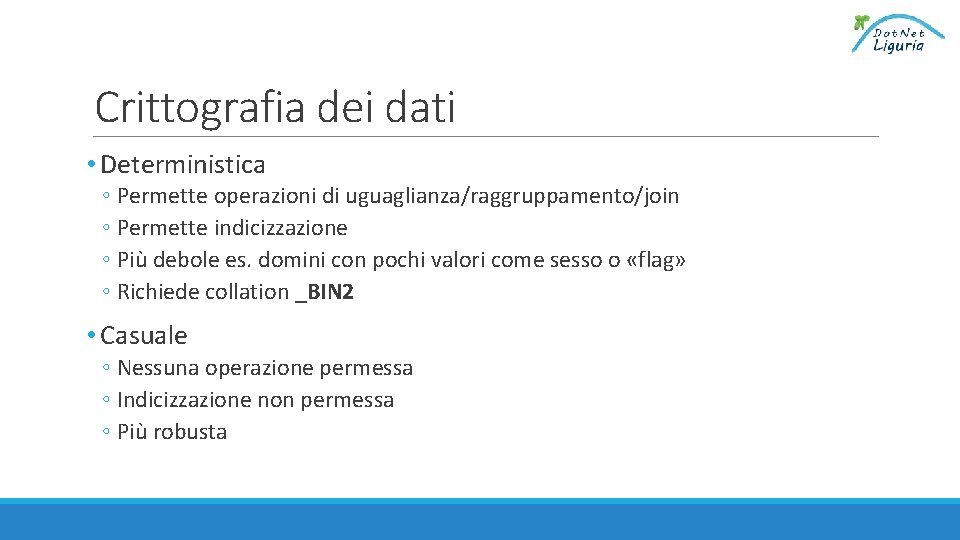 DotNet Liguria

Crittografia dei dati

• Deterministica
◦ Permette operazioni di uguaglianza/raggruppamento/join
◦ Permette indicizzazione
◦ Più debole es. domini con pochi valori come sesso o «flag»
◦ Richiede collation _BIN2

• Casuale
◦ Nessuna operazione permessa
◦ Indicizzazione non permessa
◦ Più robusta